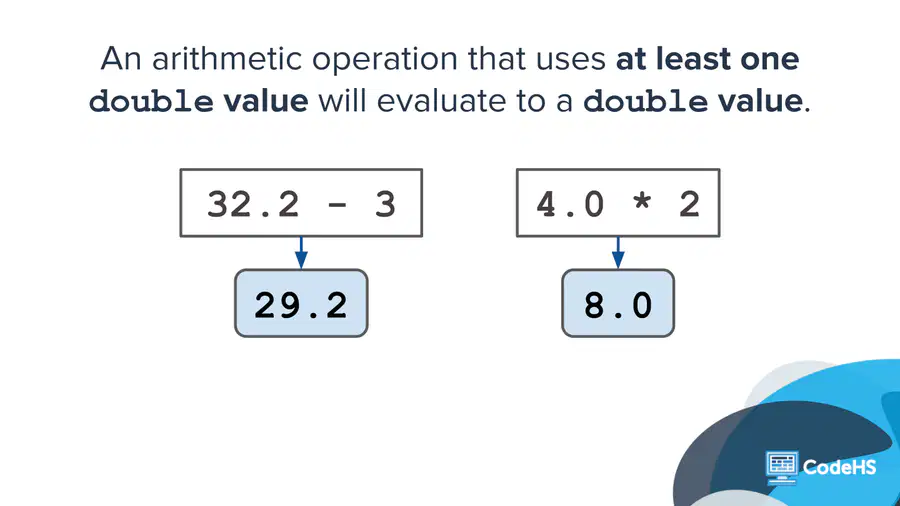 An arithmetic operation that uses at least one double value will evaluate to a double value.

32.2 - 3

29.2

4.0 * 2

8.0

CodeHS